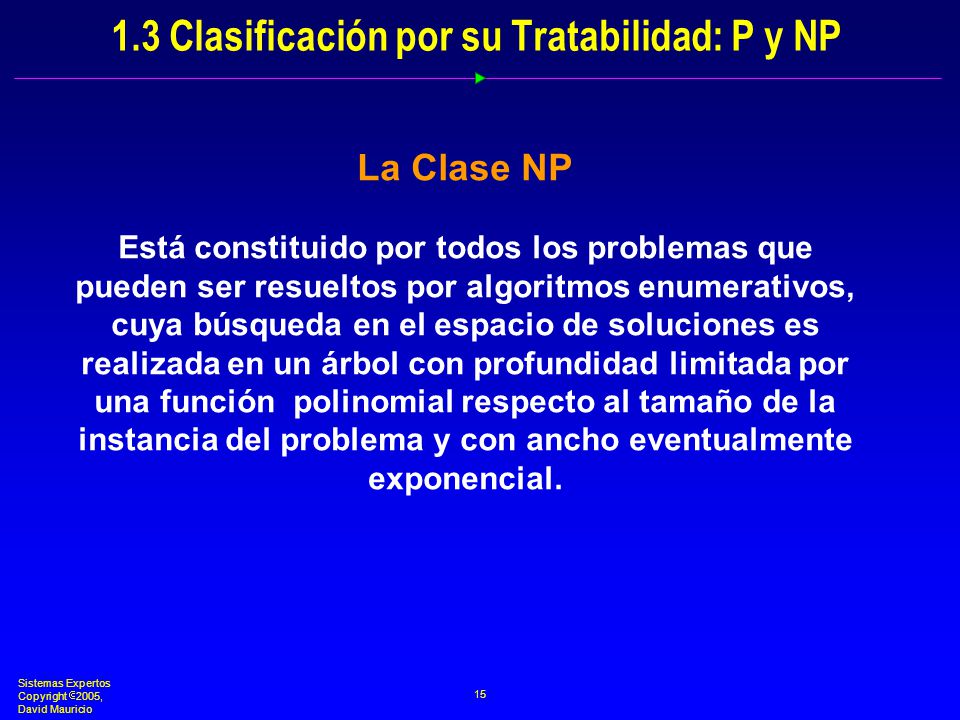 1.3 Clasificación por su Tratabilidad: P y NP

La Clase NP

Está constituido por todos los problemas que pueden ser resueltos por algoritmos enumerativos, cuya búsqueda en el espacio de soluciones es realizada en un árbol con profundidad limitada por una función polinomial respecto al tamaño de la instancia del problema y con ancho eventualmente exponencial.

Sistemas Expertos
Copyright ©2005,
David Mauricio

15